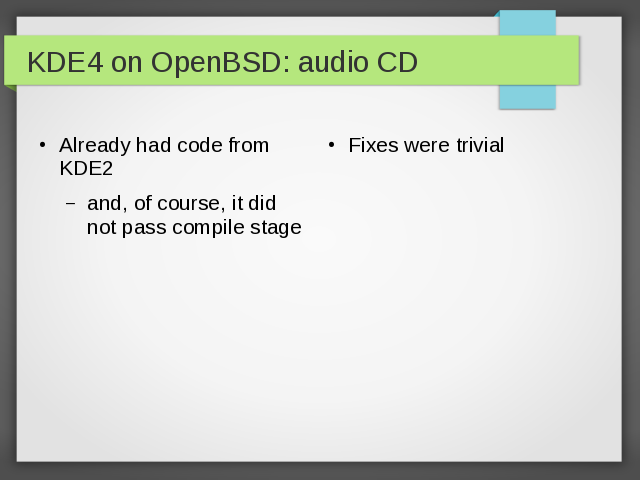 KDE4 on OpenBSD: audio CD

• Already had code from KDE2

– and, of course, it did not pass compile stage

• Fixes were trivial